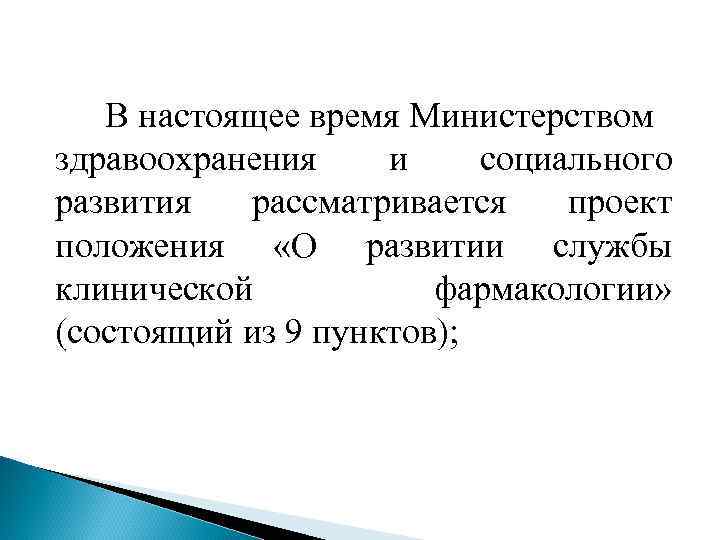 В настоящее время Министерством здравоохранения и социального развития рассматривается проект положения «О развитии службы клинической фармакологии» (состоящий из 9 пунктов);